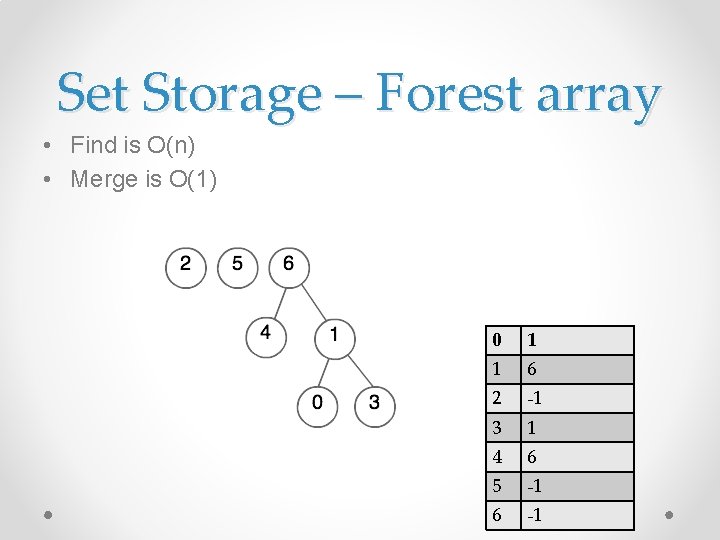 Set Storage – Forest array

• Find is O(n)
• Merge is O(1)

2 5 6
4 1
0 3

| 0 | 1 |
|---|---|
| 1 | 6 |
| 2 | -1 |
| 3 | 1 |
| 4 | 6 |
| 5 | -1 |
| 6 | -1 |